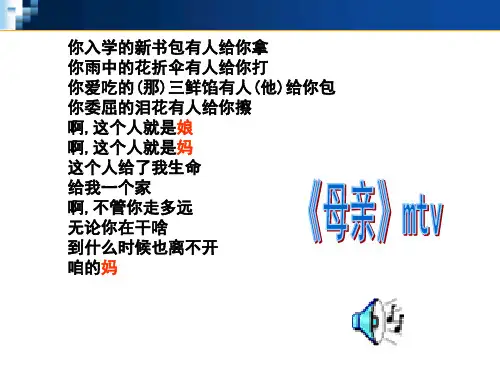 你入学的新书包有人给你拿
你雨中的花折伞有人给你打
你爱吃的(那)三鲜馅有人(他)给你包
你委屈的泪花有人给你擦
啊,这个人就是娘
啊,这个人就是妈
这个人给了我生命
给我一个家
啊,不管你走多远
无论你在干啥
到什么时候也离不开
咱的妈

《母亲》mtv